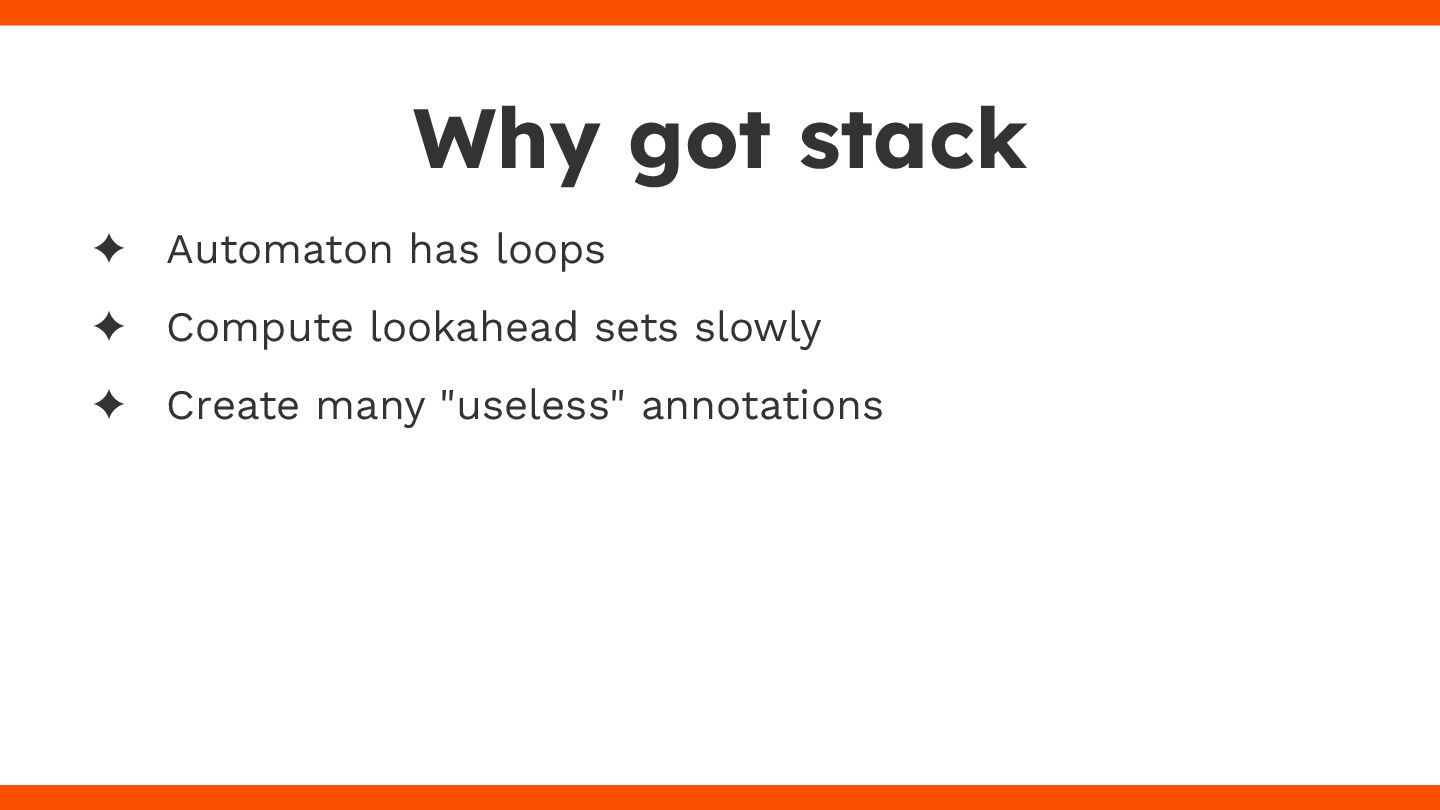 Why got stack

✦ Automaton has loops

✦ Compute lookahead sets slowly

✦ Create many "useless" annotations